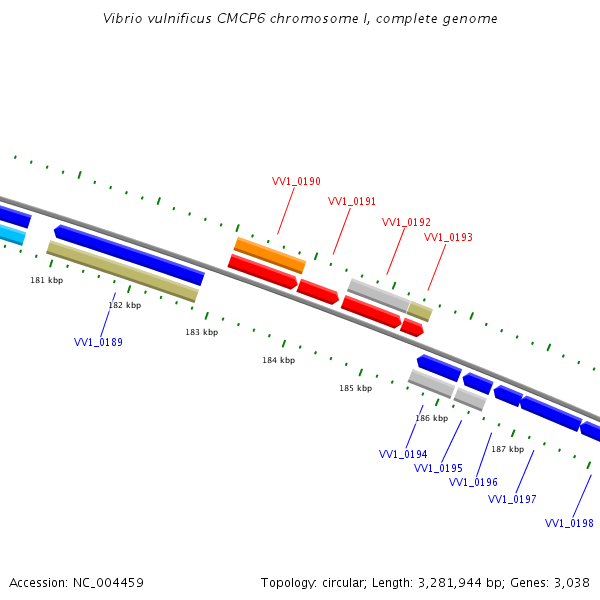 Vibrio vulnificus CMCP6 chromosome I, complete genome

VV1_0190
VV1_0191
VV1_0192
VV1_0193

181 kbp
182 kbp
183 kbp
184 kbp
185 kbp
186 kbp
187 kbp

VV1_0189

VV1_0194
VV1_0195
VV1_0196
VV1_0197
VV1_0198

Accession: NC_004459

Topology: circular; Length: 3,281,944 bp; Genes: 3,038